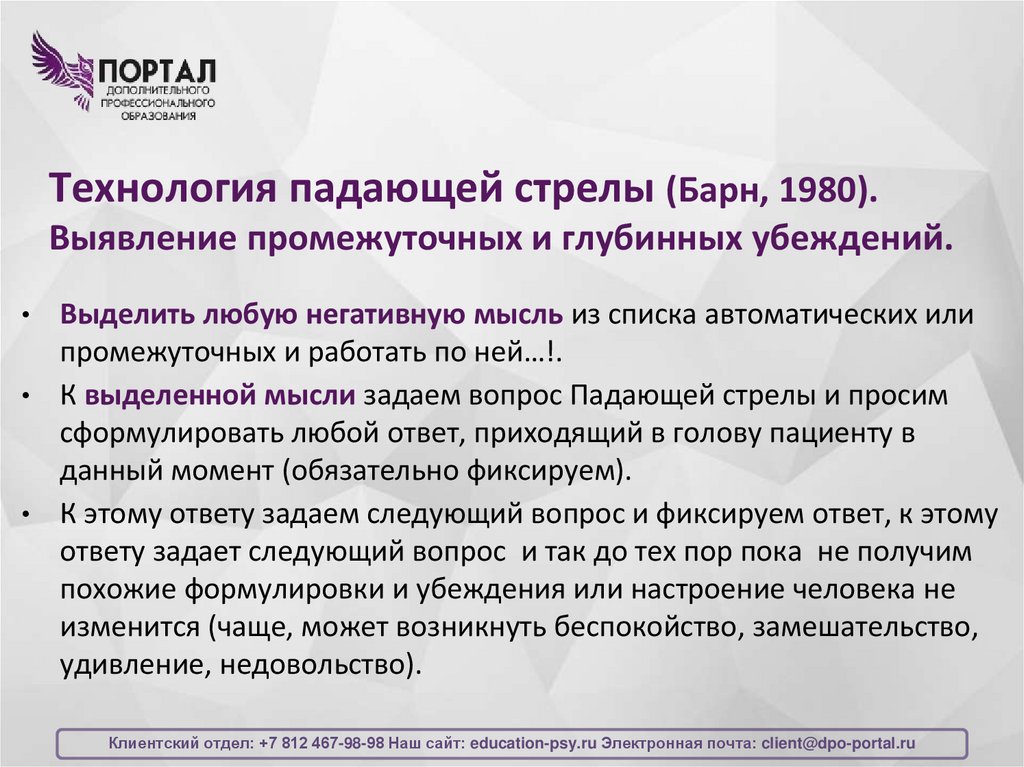 ПОРТАЛ
ДОПОЛНИТЕЛЬНОГО ПРОФЕССИОНАЛЬНОГО ОБРАЗОВАНИЯ

Технология падающей стрелы (Барн, 1980). Выявление промежуточных и глубинных убеждений.

• Выделить любую негативную мысль из списка автоматических или промежуточных и работать по ней…!.
• К выделенной мысли задаем вопрос Падающей стрелы и просим сформулировать любой ответ, приходящий в голову пациенту в данный момент (обязательно фиксируем).
• К этому ответу задаем следующий вопрос и фиксируем ответ, к этому ответу задает следующий вопрос и так до тех пор пока не получим похожие формулировки и убеждения или настроение человека не изменится (чаще, может возникнуть беспокойство, замешательство, удивление, недовольство).

Клиентский отдел: +7 812 467-98-98 Наш сайт: education-psy.ru Электронная почта: client@dpo-portal.ru